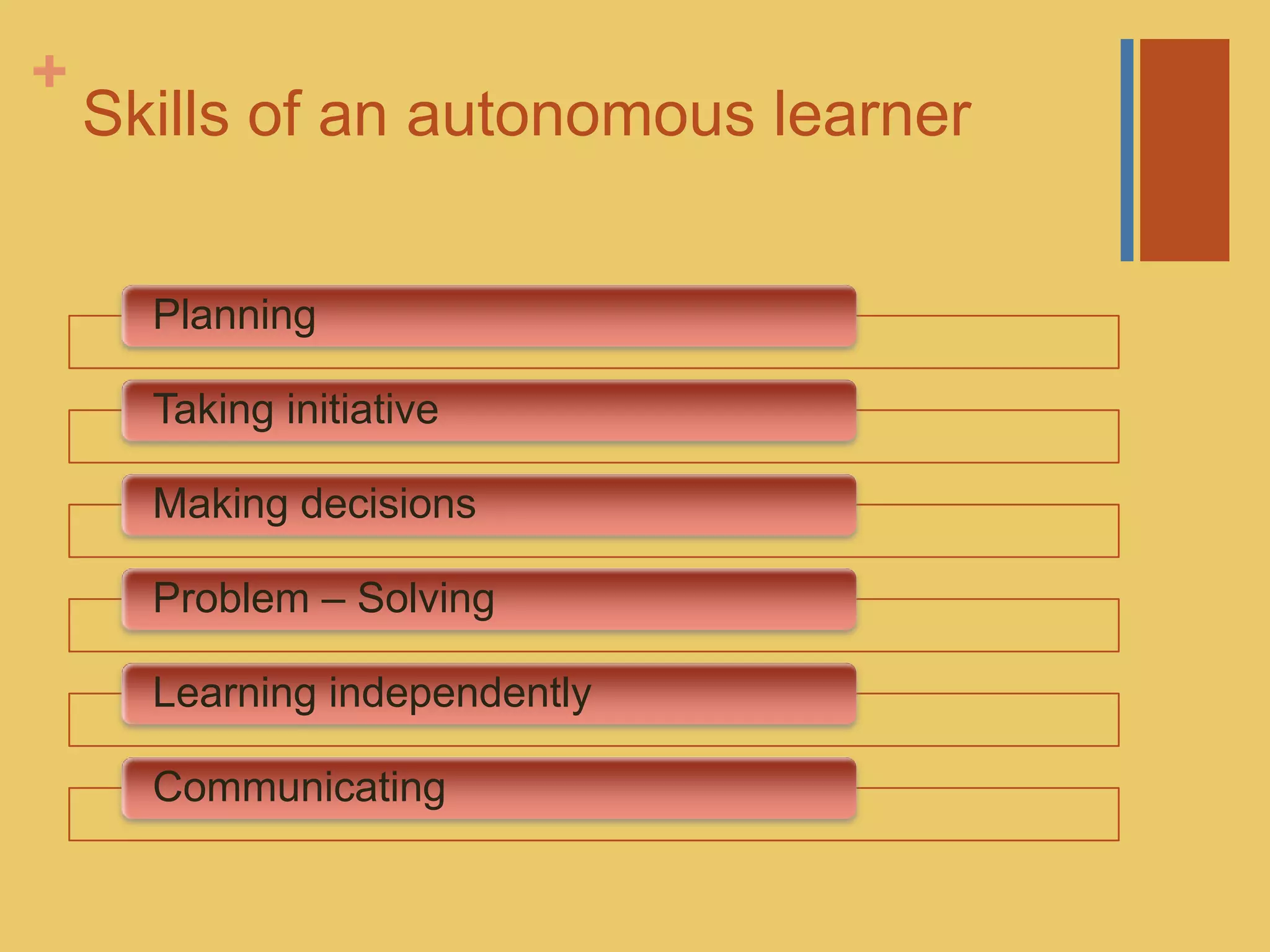 +

Skills of an autonomous learner

Planning

Taking initiative

Making decisions

Problem – Solving

Learning independently

Communicating